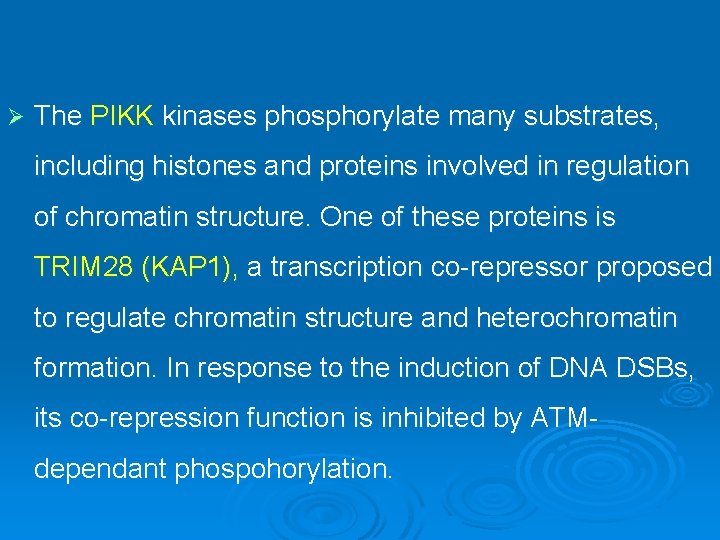 ➢ The PIKK kinases phosphorylate many substrates, including histones and proteins involved in regulation of chromatin structure. One of these proteins is TRIM28 (KAP1), a transcription co-repressor proposed to regulate chromatin structure and heterochromatin formation. In response to the induction of DNA DSBs, its co-repression function is inhibited by ATM-dependant phospohorylation.